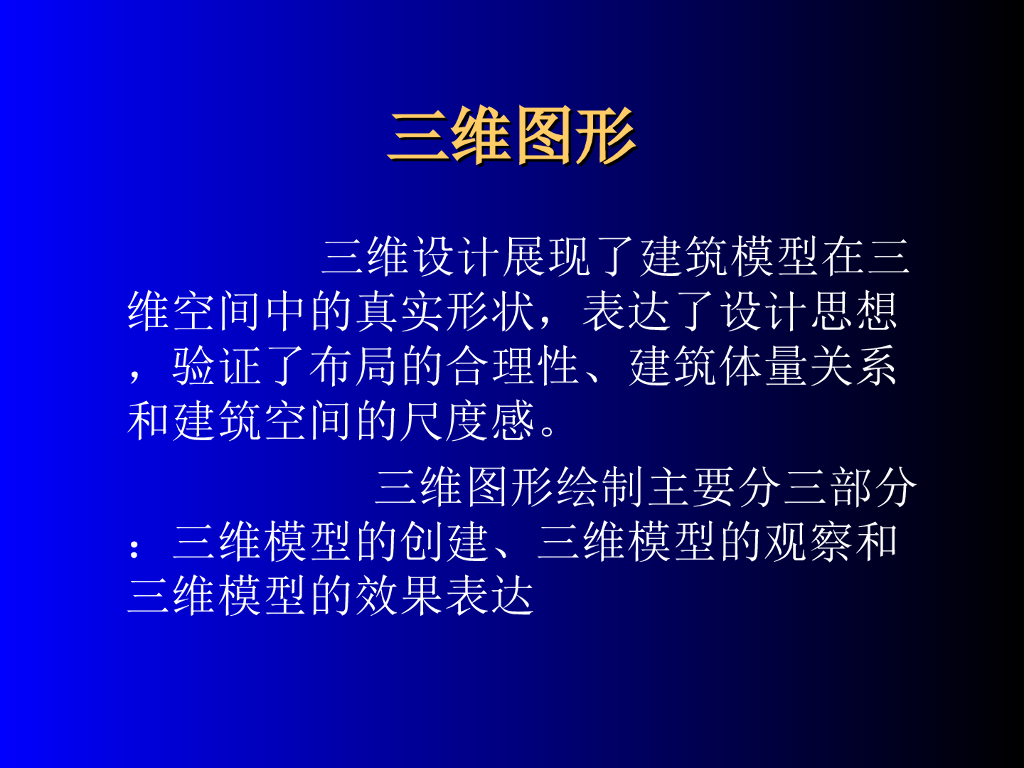 三维图形

三维设计展现了建筑模型在三维空间中的真实形状，表达了设计思想，验证了布局的合理性、建筑体量关系和建筑空间的尺度感。

三维图形绘制主要分三部分：三维模型的创建、三维模型的观察和三维模型的效果表达